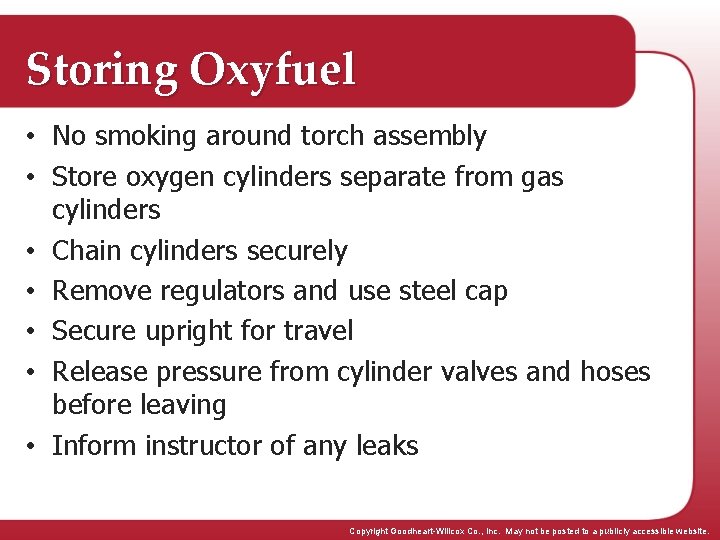 Storing Oxyfuel

• No smoking around torch assembly
• Store oxygen cylinders separate from gas cylinders
• Chain cylinders securely
• Remove regulators and use steel cap
• Secure upright for travel
• Release pressure from cylinder valves and hoses before leaving
• Inform instructor of any leaks

Copyright Goodheart-Willcox Co., Inc. May not be posted to a publicly accessible website.